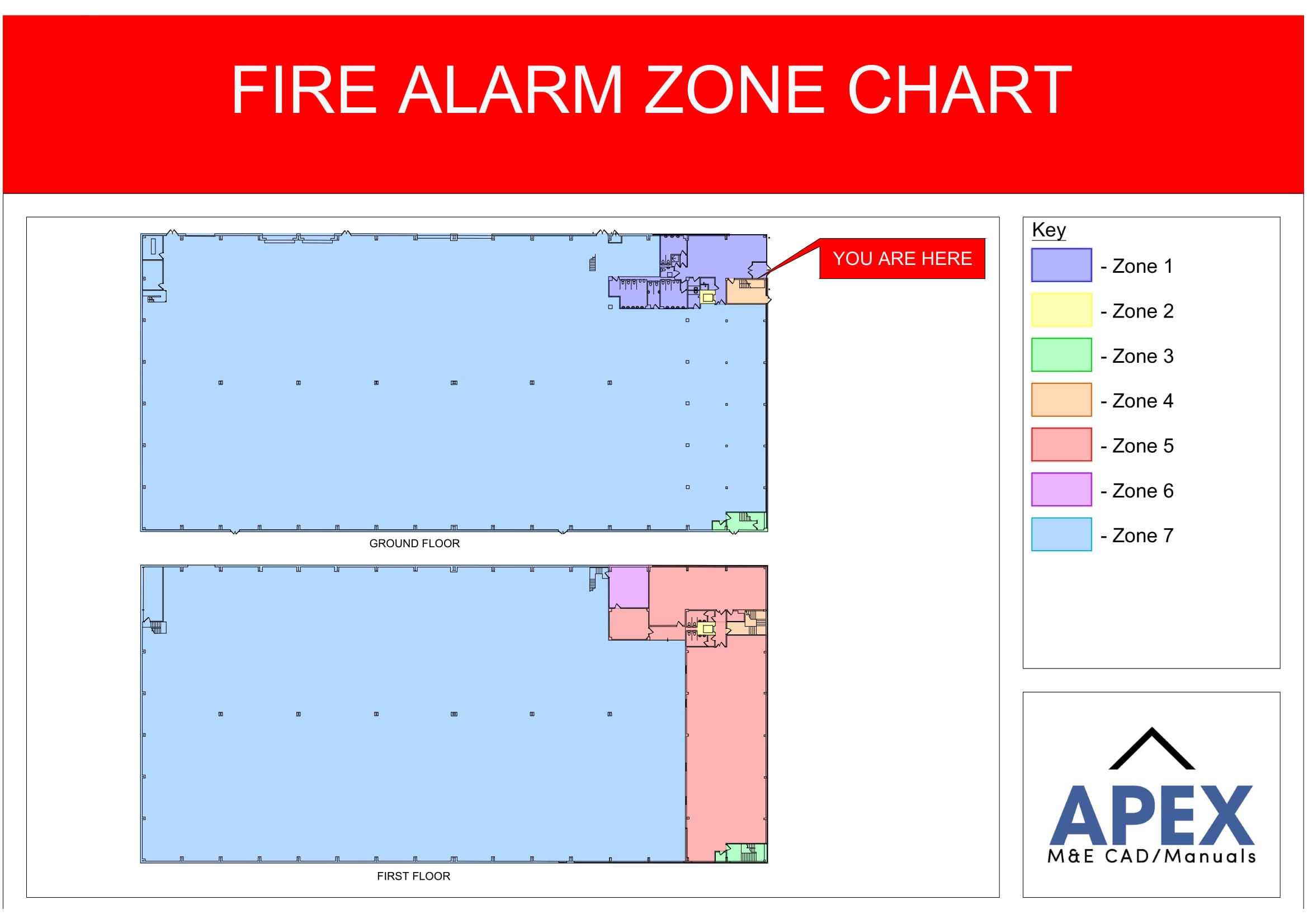 FIRE ALARM ZONE CHART

YOU ARE HERE

GROUND FLOOR

FIRST FLOOR

Key

- Zone 1

- Zone 2

- Zone 3

- Zone 4

- Zone 5

- Zone 6

- Zone 7

APEX
M&E CAD/Manuals